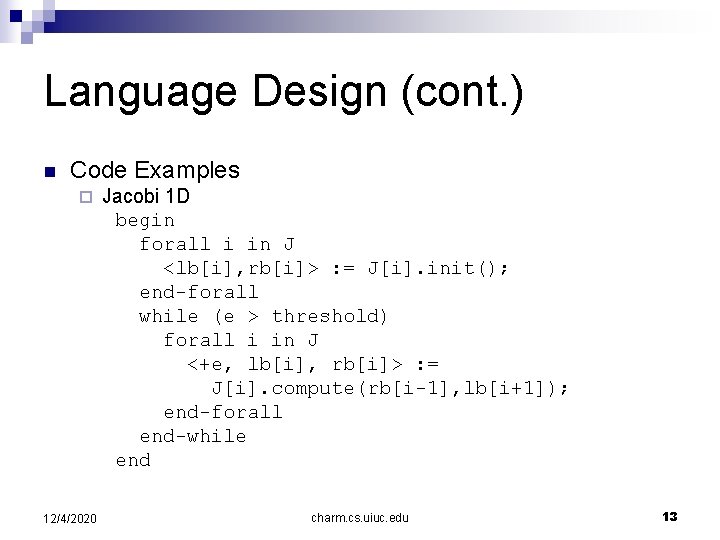 Language Design (cont.)

Code Examples

Jacobi 1D

begin
forall i in J
<lb[i],rb[i]> := J[i].init();
end-forall
while (e > threshold)
forall i in J
<+e, lb[i], rb[i]> :=
J[i].compute(rb[i-1],lb[i+1]);
end-forall
end-while
end

12/4/2020

charm.cs.uiuc.edu

13